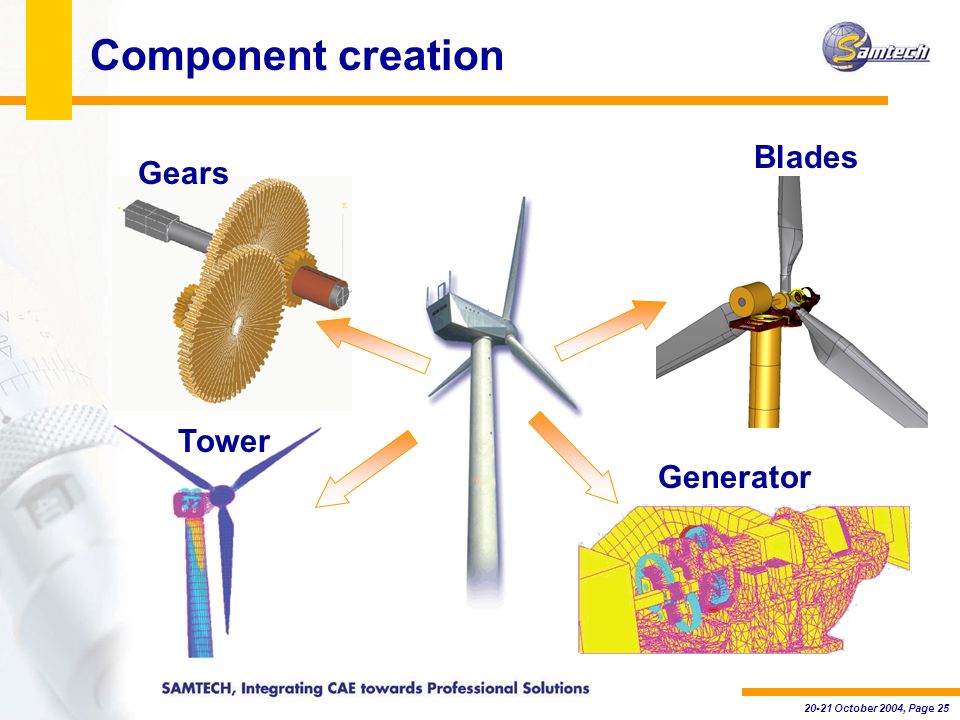 Component creation

Samtech

Gears

Blades

Tower

Generator

SAMTECH, Integrating CAE towards Professional Solutions

20-21 October 2004, Page 25